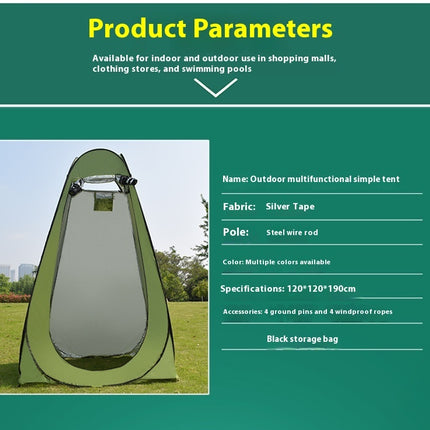 Product Parameters

Available for indoor and outdoor use in shopping malls, clothing stores, and swimming pools

Name: Outdoor multifunctional simple tent

Fabric: Silver Tape

Pole: Steel wire rod

Color: Multiple colors available

Specifications: 120*120*190cm

Accessories: 4 ground pins and 4 windproof ropes

Black storage bag